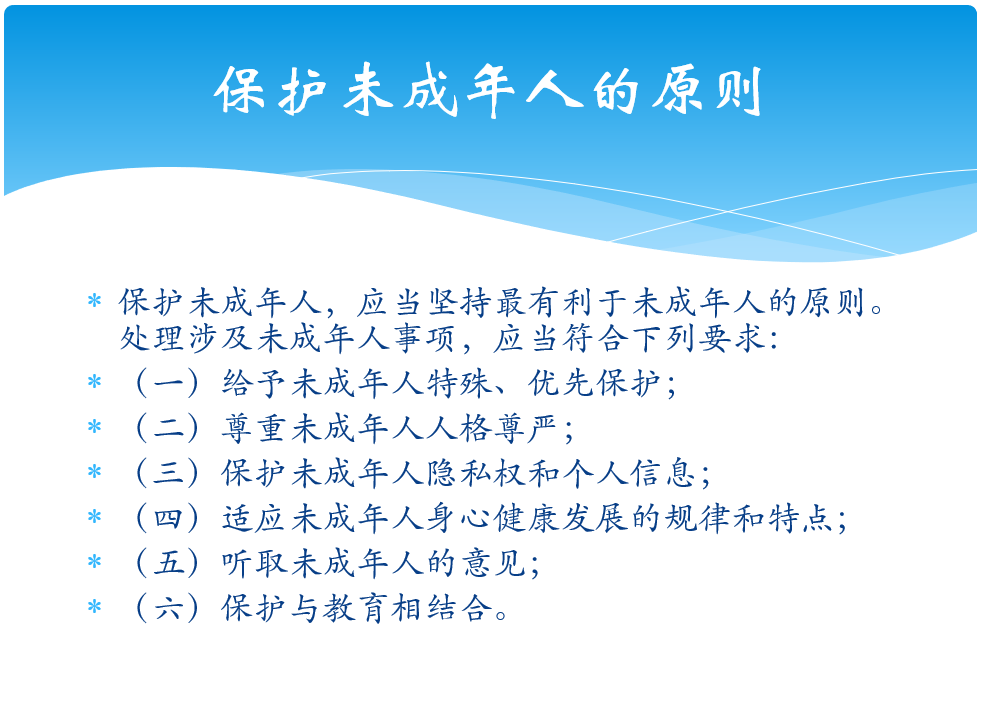 保护未成年人的原则

* 保护未成年人，应当坚持最有利于未成年人的原则。处理涉及未成年人事项，应当符合下列要求：
* （一）给予未成年人特殊、优先保护；
* （二）尊重未成年人人格尊严；
* （三）保护未成年人隐私权和个人信息；
* （四）适应未成年人身心健康发展的规律和特点；
* （五）听取未成年人的意见；
* （六）保护与教育相结合。